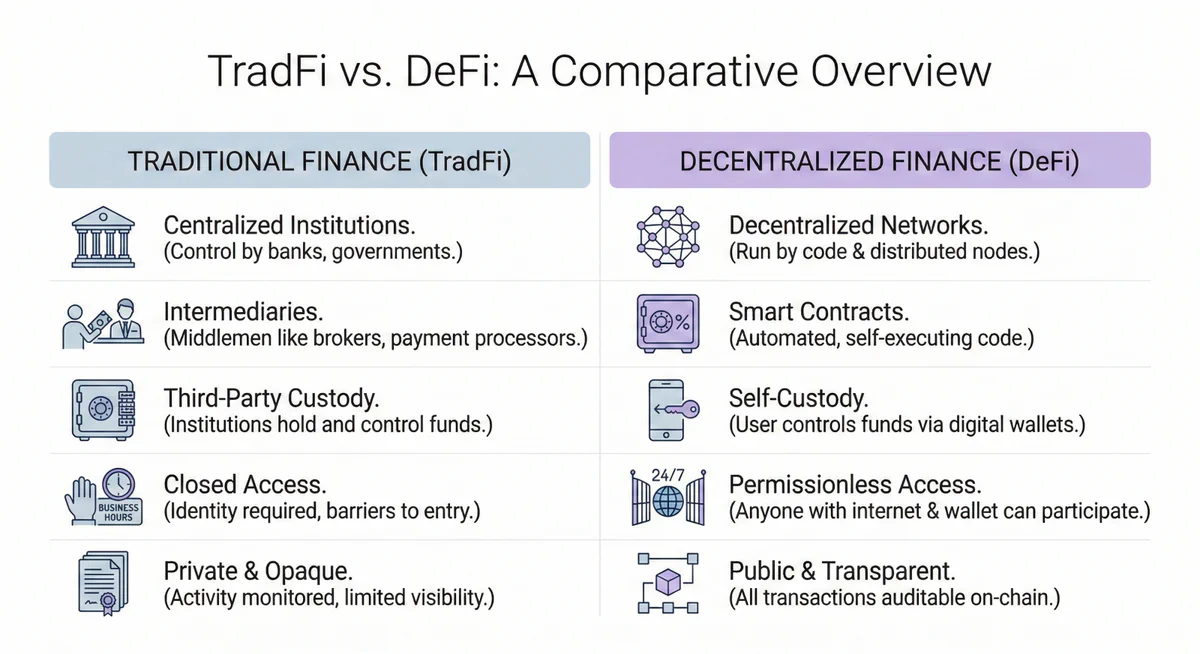 TradFi vs. DeFi: A Comparative Overview

TRADITIONAL FINANCE (TradFi)

Centralized Institutions.
(Control by banks, governments.)

Intermediaries.
(Middlemen like brokers, payment processors.)

Third-Party Custody.
(Institutions hold and control funds.)

BUSINESS HOURS

Closed Access.
(Identity required, barriers to entry.)

Private & Opaque.
(Activity monitored, limited visibility.)

DECENTRALIZED FINANCE (DeFi)

Decentralized Networks.
(Run by code & distributed nodes.)

%

Smart Contracts.
(Automated, self-executing code.)

Self-Custody.
(User controls funds via digital wallets.)

24/7

Permissionless Access.
(Anyone with internet & wallet can participate.)

Public & Transparent.
(All transactions auditable on-chain.)